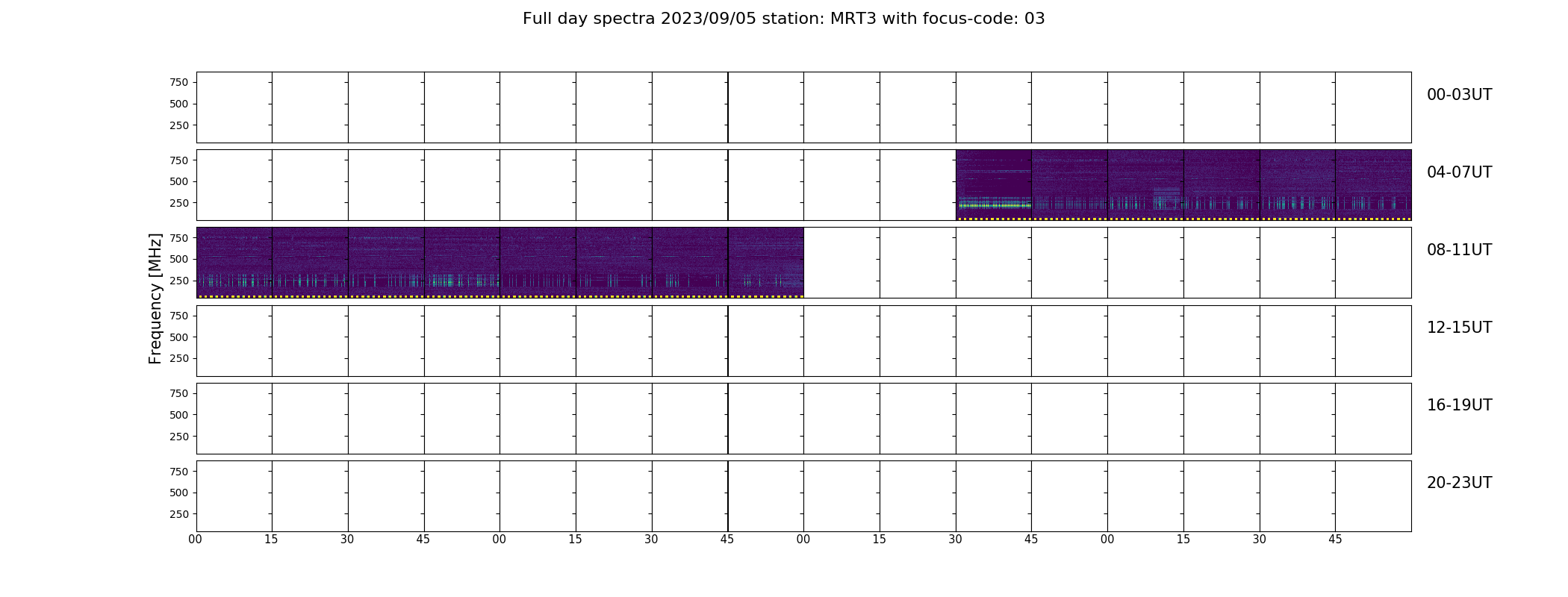 Full day spectra 2023/09/05 station: MRT3 with focus-code: 03

Frequency [MHz]

750
500
250
00-03UT

750
500
250
04-07UT

750
500
250
08-11UT

750
500
250
12-15UT

750
500
250
16-19UT

750
500
250
20-23UT

00 15 30 45 00 15 30 45 00 15 30 45 00 15 30 45